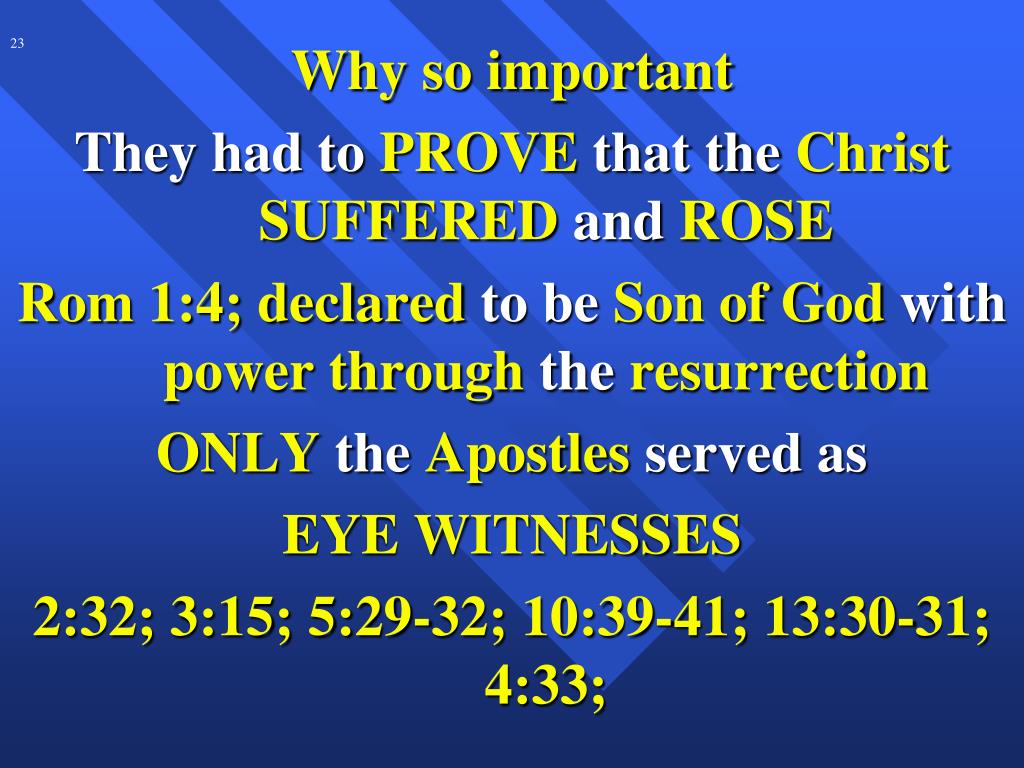 23

Why so important

They had to PROVE that the Christ SUFFERED and ROSE

Rom 1:4; declared to be Son of God with power through the resurrection

ONLY the Apostles served as

EYE WITNESSES

2:32; 3:15; 5:29-32; 10:39-41; 13:30-31; 4:33;